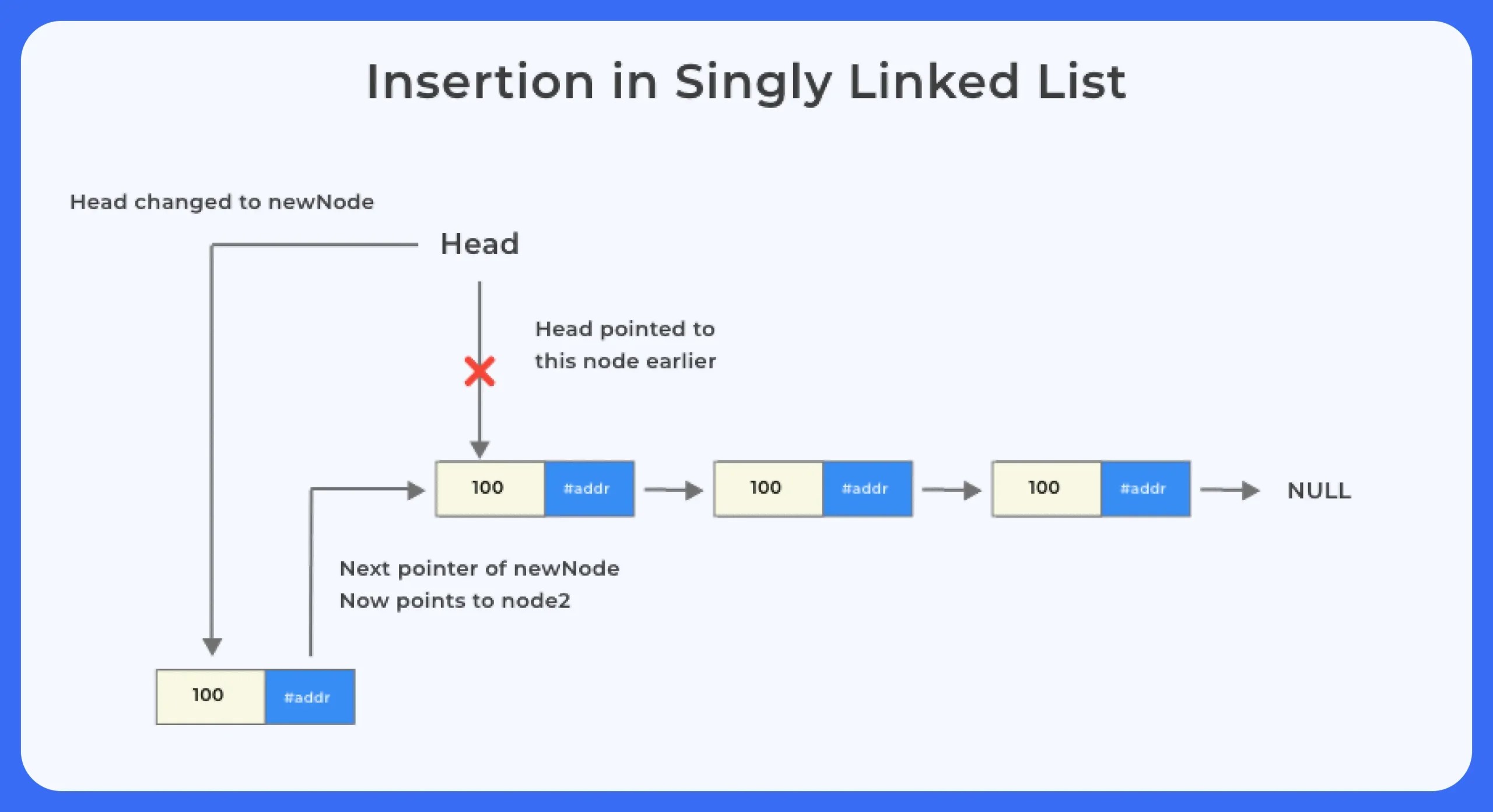 Insertion in Singly Linked List

Head changed to newNode

Head

Head pointed to this node earlier

100 #addr

100 #addr

100 #addr

NULL

Next pointer of newNode Now points to node2

100 #addr